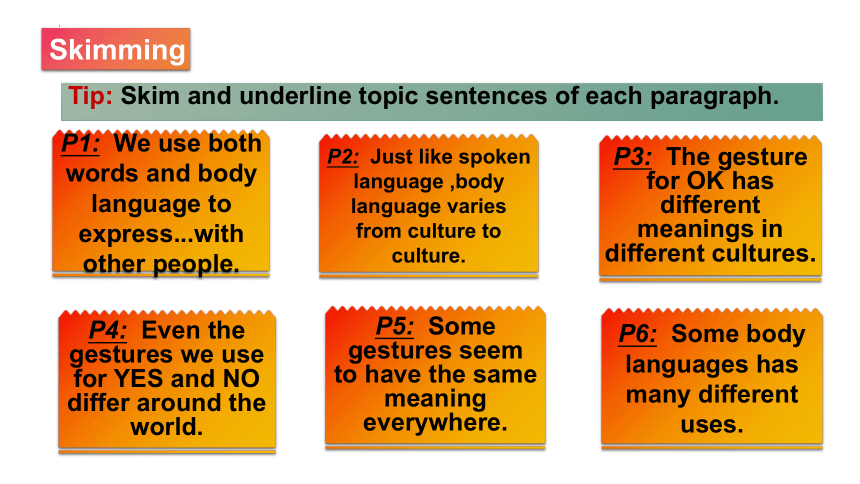 Skimming

Tip: Skim and underline topic sentences of each paragraph.

P1: We use both words and body language to express...with other people.

P2: Just like spoken language ,body language varies from culture to culture.

P3: The gesture for OK has different meanings in different cultures.

P4: Even the gestures we use for YES and NO differ around the world.

P5: Some gestures seem to have the same meaning everywhere.

P6: Some body languages has many different uses.